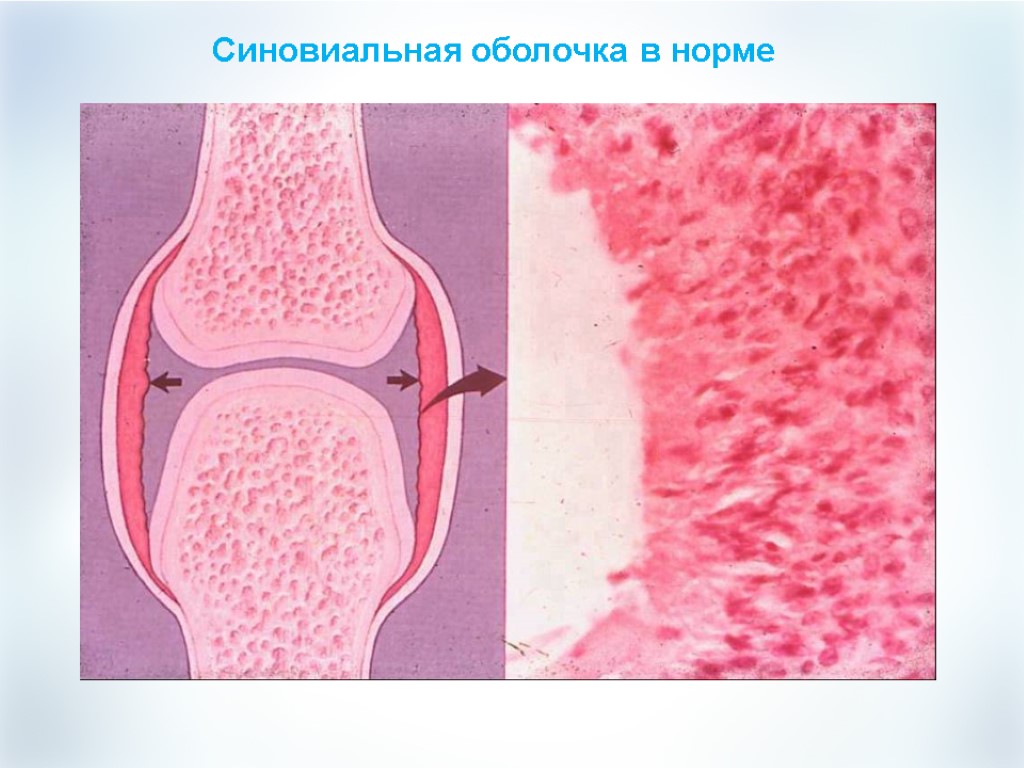 Синовиальная оболочка в норме